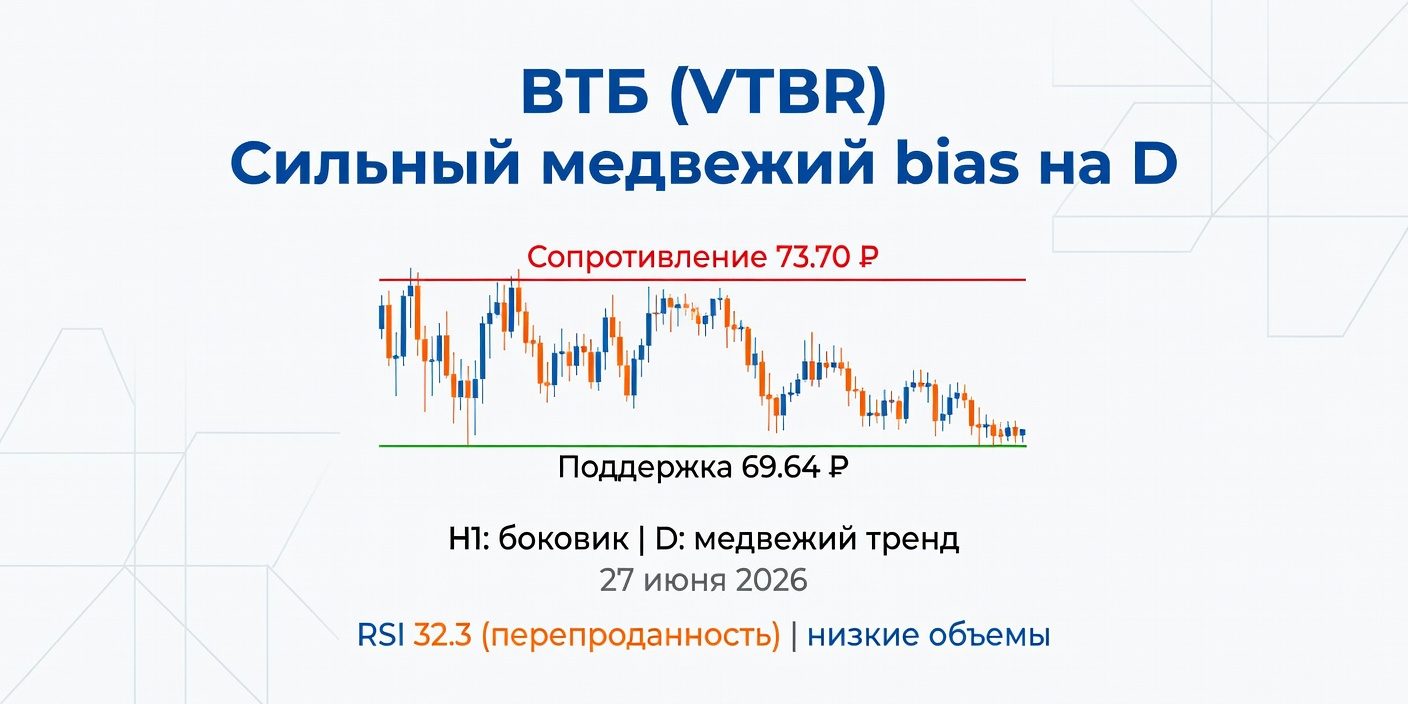 ВТБ (VTBR)
Сильный медвежий bias на D

Сопротивление 73.70 ₽

Поддержка 69.64 ₽

H1: боковик | D: медвежий тренд
27 июня 2026

RSI 32.3 (перепроданность) | низкие объемы